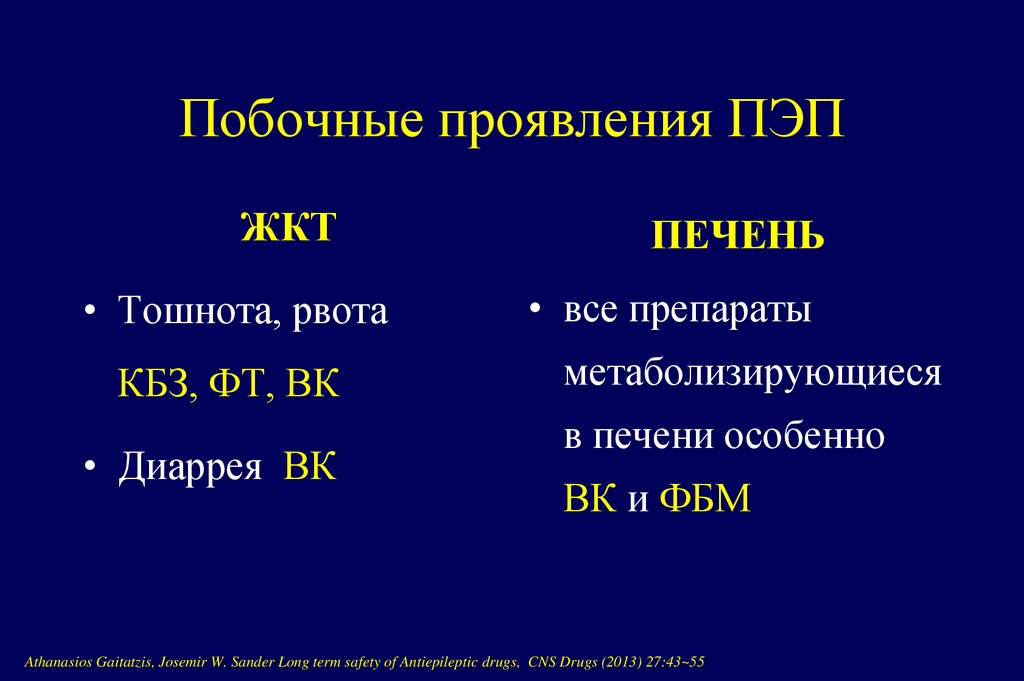 Побочные проявления ПЭП

ЖКТ

• Тошнота, рвота
КБЗ, ФТ, ВК

• Диаррея ВК

ПЕЧЕНЬ

• все препараты метаболизирующиеся в печени особенно ВК и ФБМ

Athanasios Gaitatzis, Josemir W. Sander Long term safety of Antiepileptic drugs, CNS Drugs (2013) 27:43~55